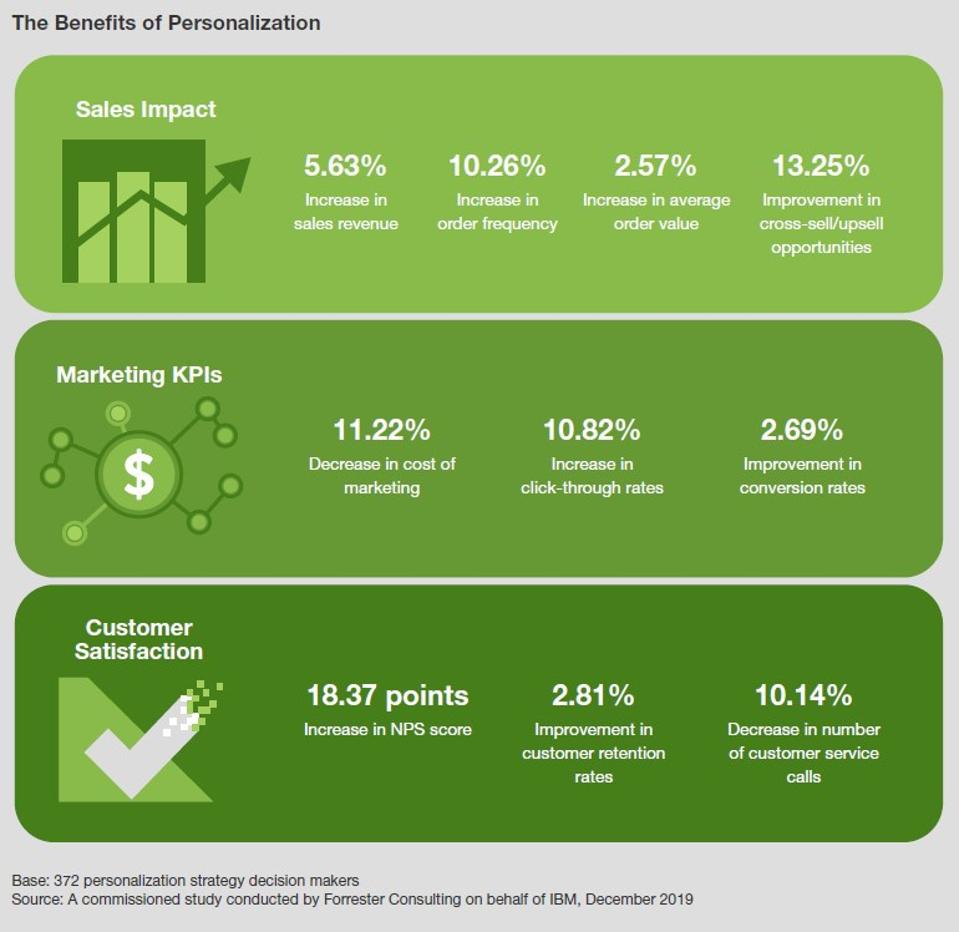 The Benefits of Personalization

Sales Impact

5.63%
Increase in sales revenue

10.26%
Increase in order frequency

2.57%
Increase in average order value

13.25%
Improvement in cross-sell/upsell opportunities

Marketing KPIs

$

11.22%
Decrease in cost of marketing

10.82%
Increase in click-through rates

2.69%
Improvement in conversion rates

Customer Satisfaction

18.37 points
Increase in NPS score

2.81%
Improvement in customer retention rates

10.14%
Decrease in number of customer service calls

Base: 372 personalization strategy decision makers
Source: A commissioned study conducted by Forrester Consulting on behalf of IBM, December 2019